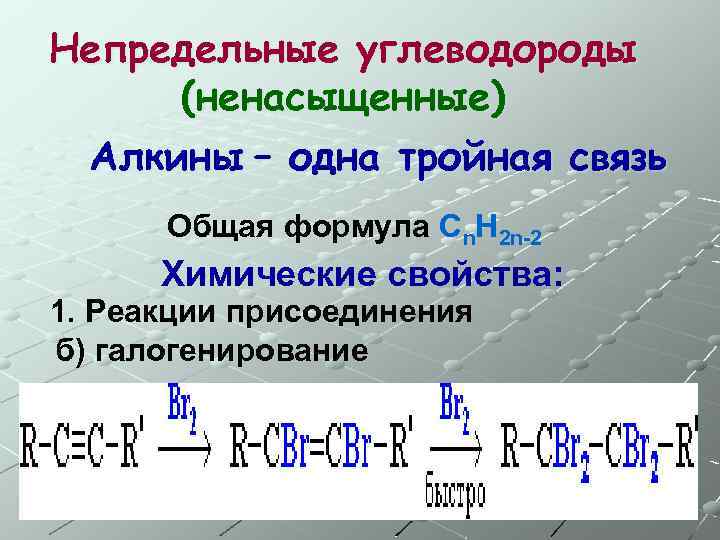 Непредельные углеводороды (ненасыщенные)

Алкины – одна тройная связь

Общая формула $C_nH_{2n-2}$

Химические свойства:

1. Реакции присоединения

б) галогенирование

$R-C\equiv C-R' \xrightarrow{Br_2} R-CBr=CBr-R' \xrightarrow[\text{быстро}]{Br_2} R-CBr_2-CBr_2-R'$